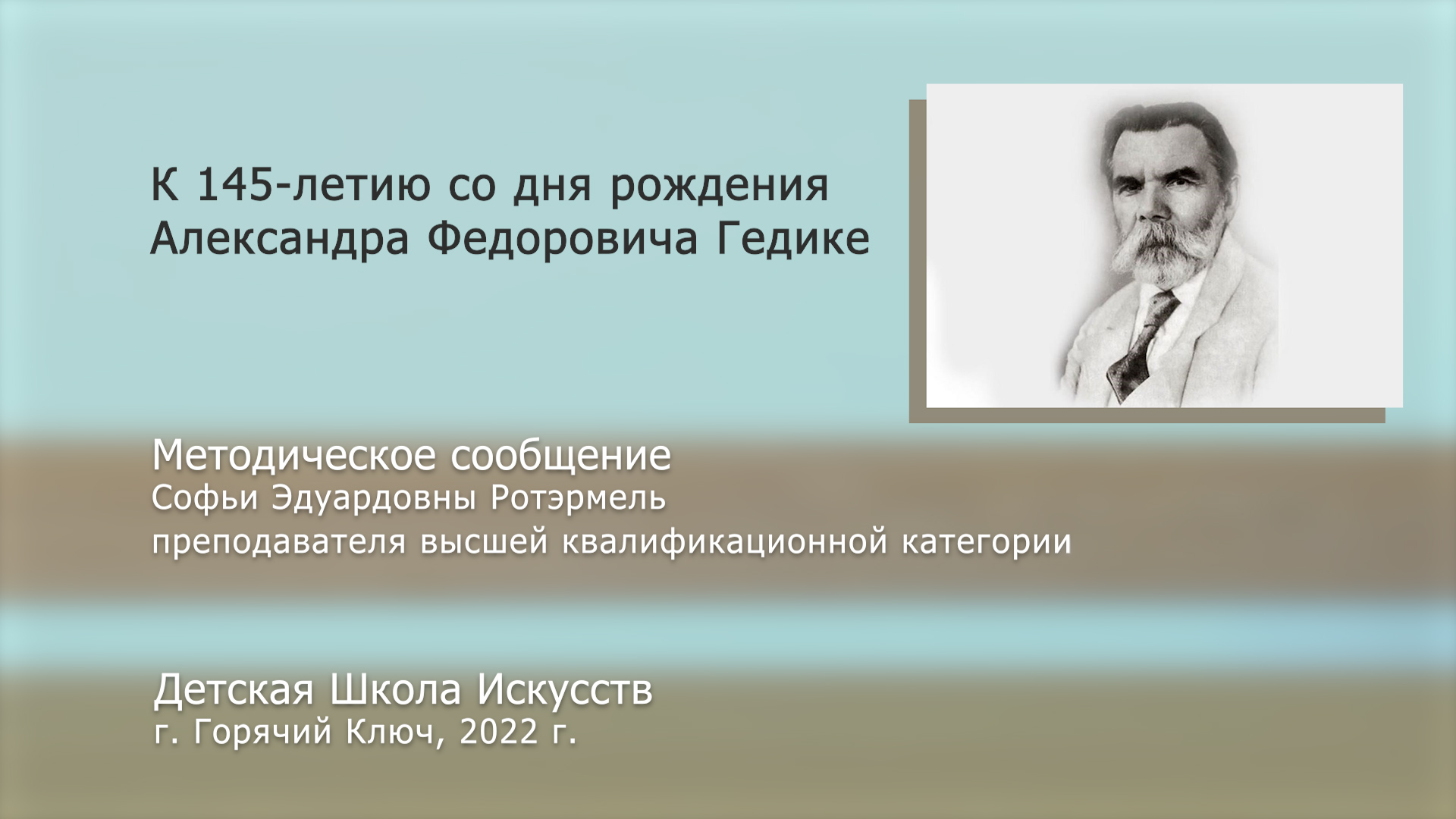 К 145-летию со дня рождения Александра Федоровича Гедике

Методическое сообщение
Софьи Эдуардовны Ротэрмель
преподавателя высшей квалификационной категории

Детская Школа Искусств
г. Горячий Ключ, 2022 г.